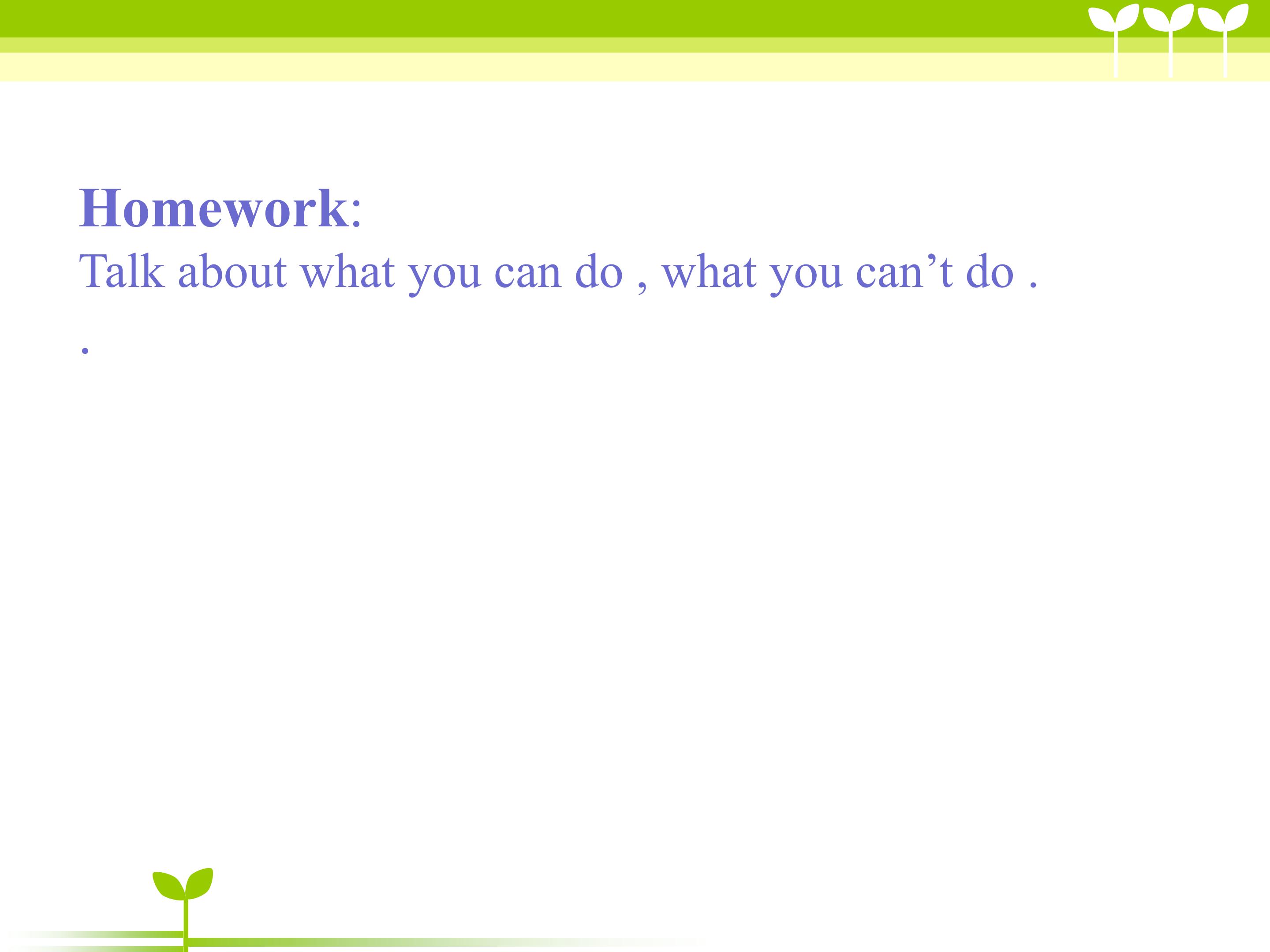 Homework:
Talk about what you can do , what you can’t do .
.